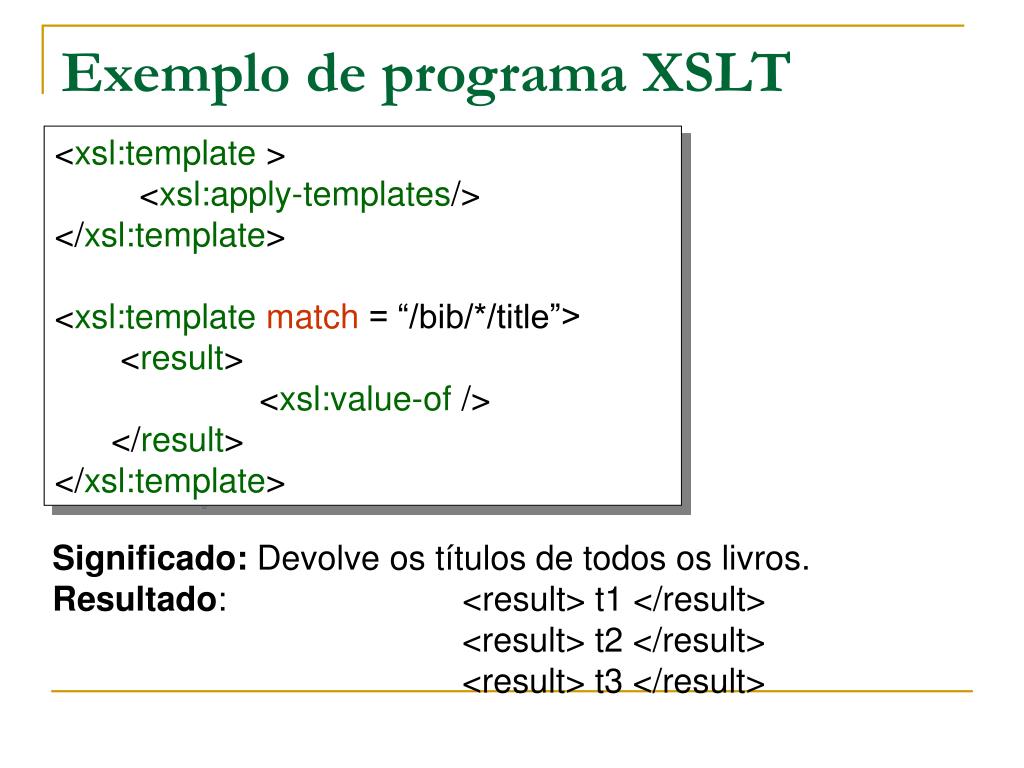 Exemplo de programa XSLT

<xsl:template >
<xsl:apply-templates/>
</xsl:template>

<xsl:template match = “/bib/*/title”>
<result>
<xsl:value-of />
</result>
</xsl:template>

**Significado:** Devolve os títulos de todos os livros.
**Resultado**: <result> t1 </result>
<result> t2 </result>
<result> t3 </result>